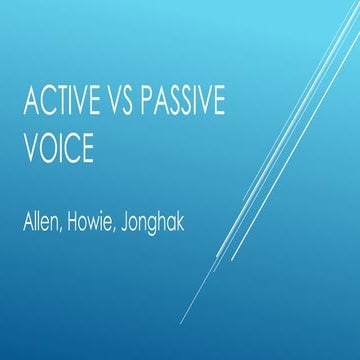 ACTIVE VS PASSIVE VOICE

Allen, Howie, Jonghak